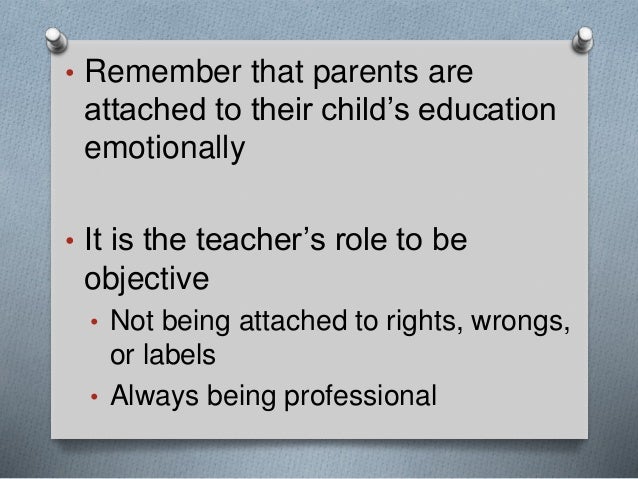 • Remember that parents are attached to their child’s education emotionally

• It is the teacher’s role to be objective
  • Not being attached to rights, wrongs, or labels
  • Always being professional